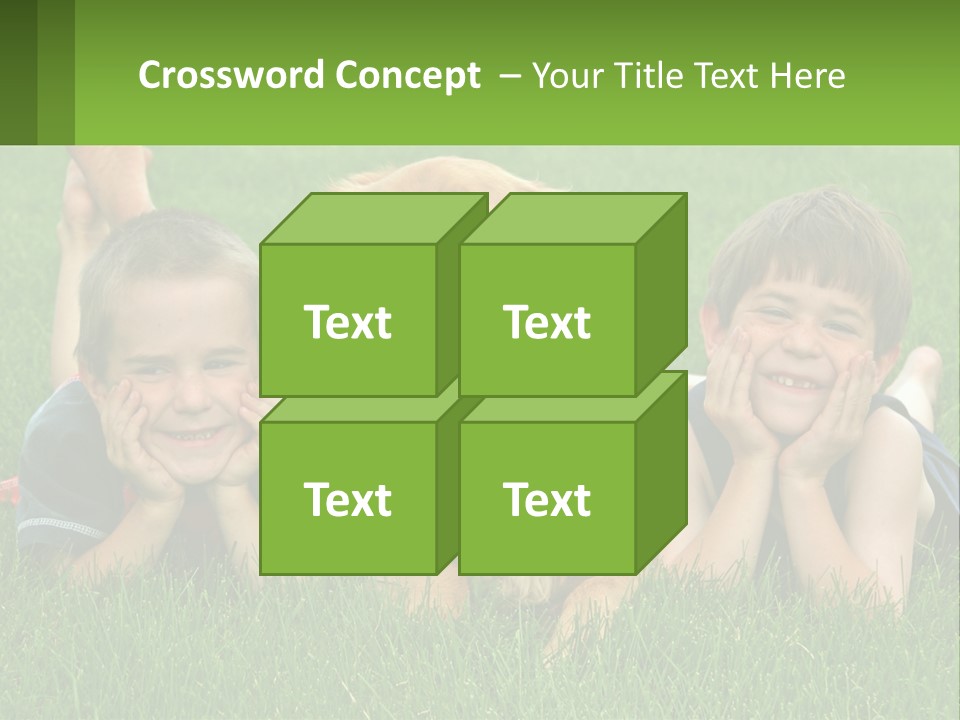 Crossword Concept – Your Title Text Here

Text

Text

Text

Text